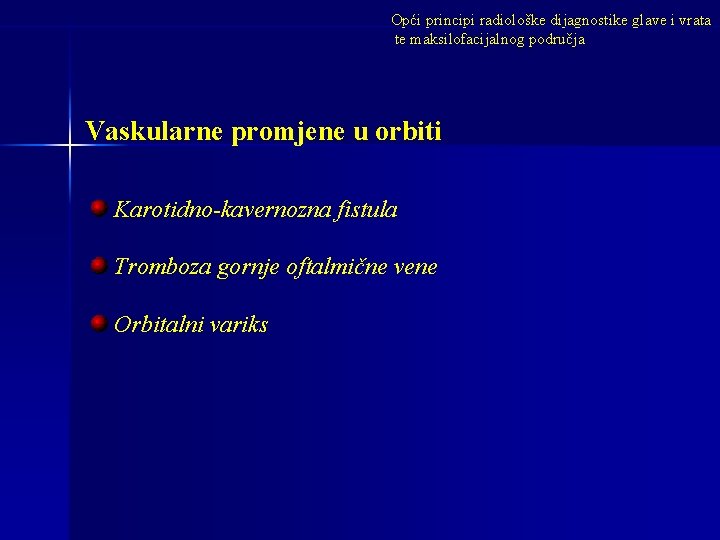 Opći principi radiološke dijagnostike glave i vrata te maksilofacijalnog područja

Vaskularne promjene u orbiti

Karotidno-kavernozna fistula

Tromboza gornje oftalmične vene

Orbitalni variks